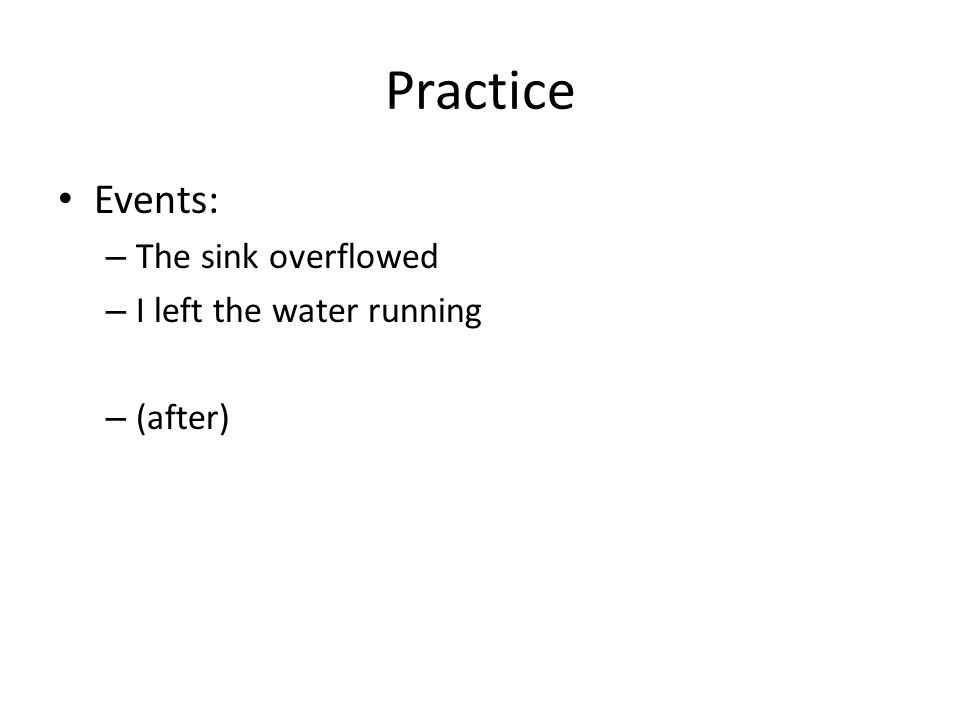 Practice

• Events:
– The sink overflowed
– I left the water running

– (after)